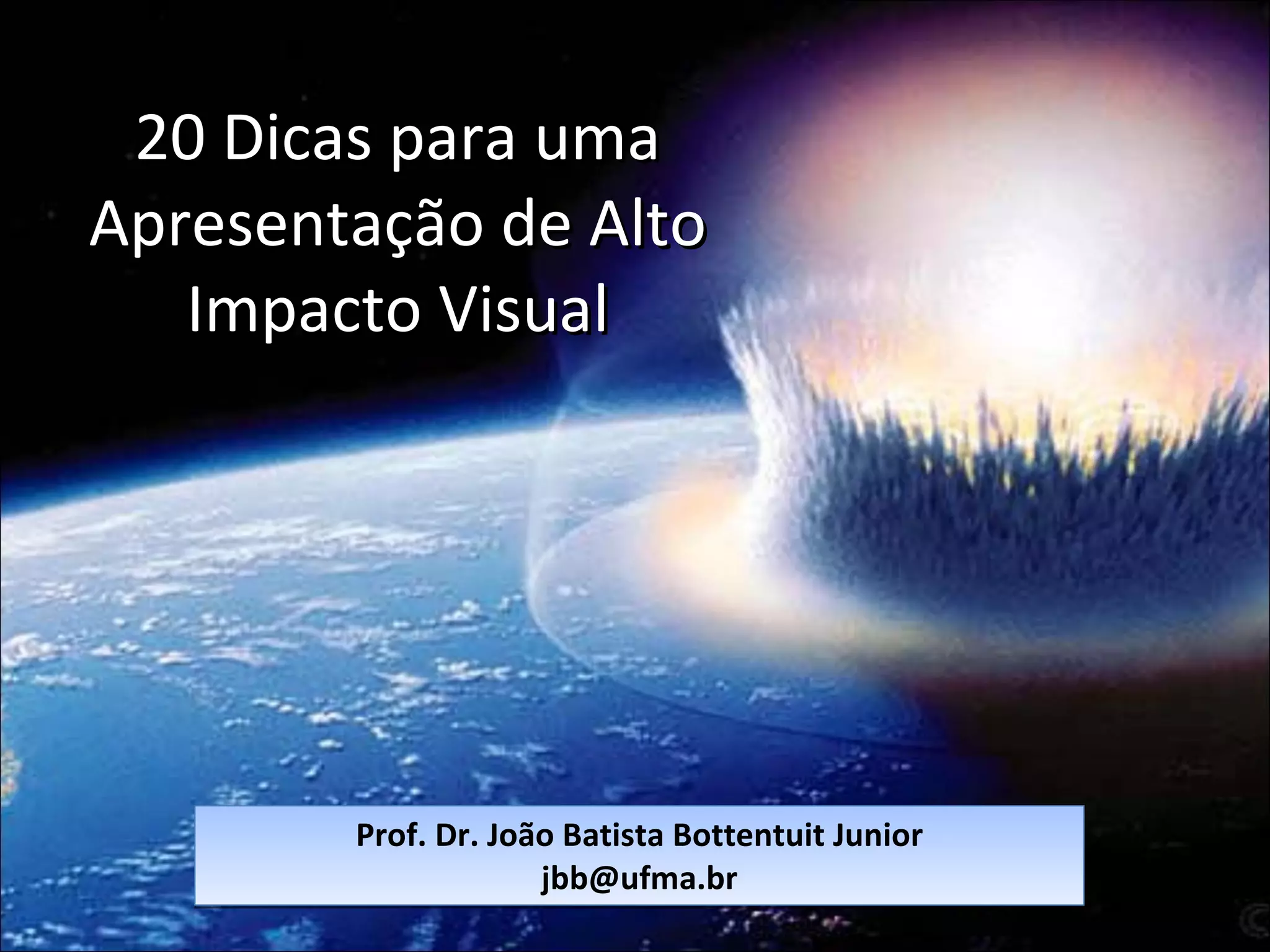 20 Dicas para uma Apresentação de Alto Impacto Visual

Prof. Dr. João Batista Bottentuit Junior
jbb@ufma.br